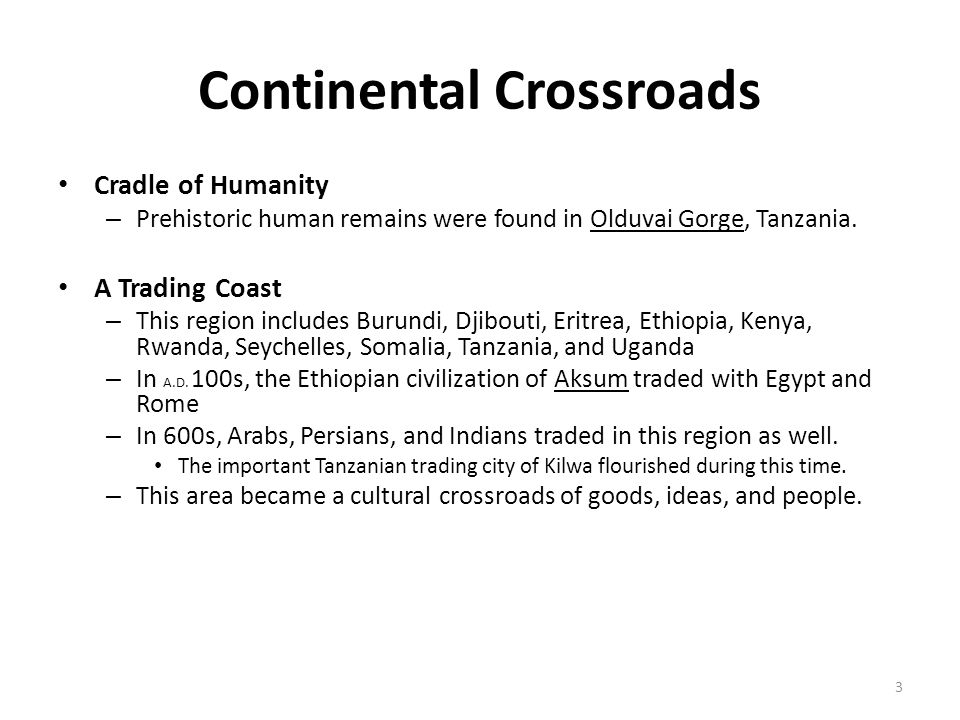 Continental Crossroads

• Cradle of Humanity
– Prehistoric human remains were found in Olduvai Gorge, Tanzania.

• A Trading Coast
– This region includes Burundi, Djibouti, Eritrea, Ethiopia, Kenya, Rwanda, Seychelles, Somalia, Tanzania, and Uganda
– In A.D. 100s, the Ethiopian civilization of Aksum traded with Egypt and Rome
– In 600s, Arabs, Persians, and Indians traded in this region as well.
• The important Tanzanian trading city of Kilwa flourished during this time.
– This area became a cultural crossroads of goods, ideas, and people.

3